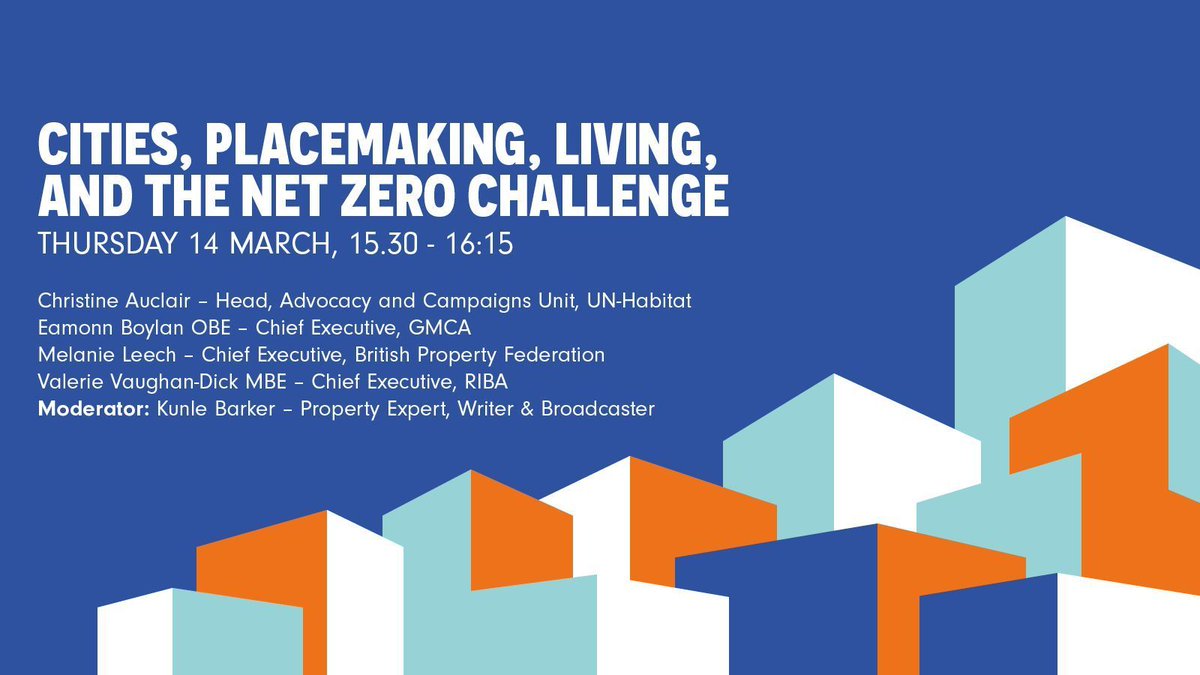 CITIES, PLACEMAKING, LIVING, AND THE NET ZERO CHALLENGE
THURSDAY 14 MARCH, 15.30 - 16:15

Christine Auclair – Head, Advocacy and Campaigns Unit, UN-Habitat
Eamonn Boylan OBE – Chief Executive, GMCA
Melanie Leech – Chief Executive, British Property Federation
Valerie Vaughan-Dick MBE – Chief Executive, RIBA
Moderator: Kunle Barker – Property Expert, Writer & Broadcaster